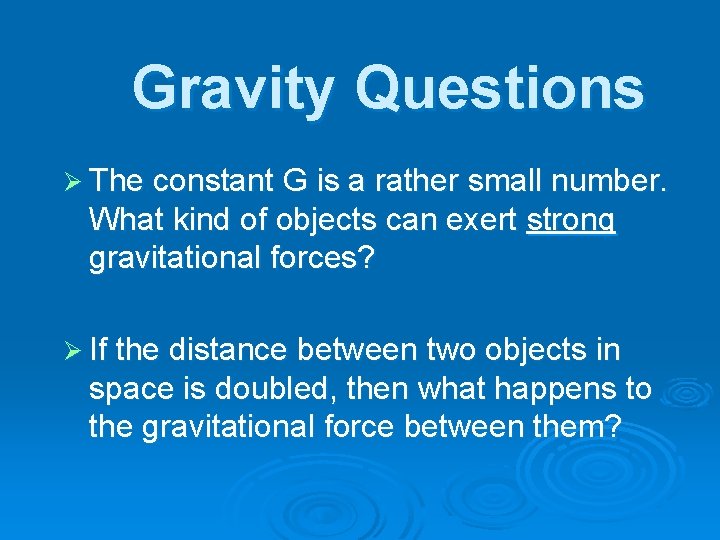 Gravity Questions

➢ The constant G is a rather small number. What kind of objects can exert strong gravitational forces?

➢ If the distance between two objects in space is doubled, then what happens to the gravitational force between them?